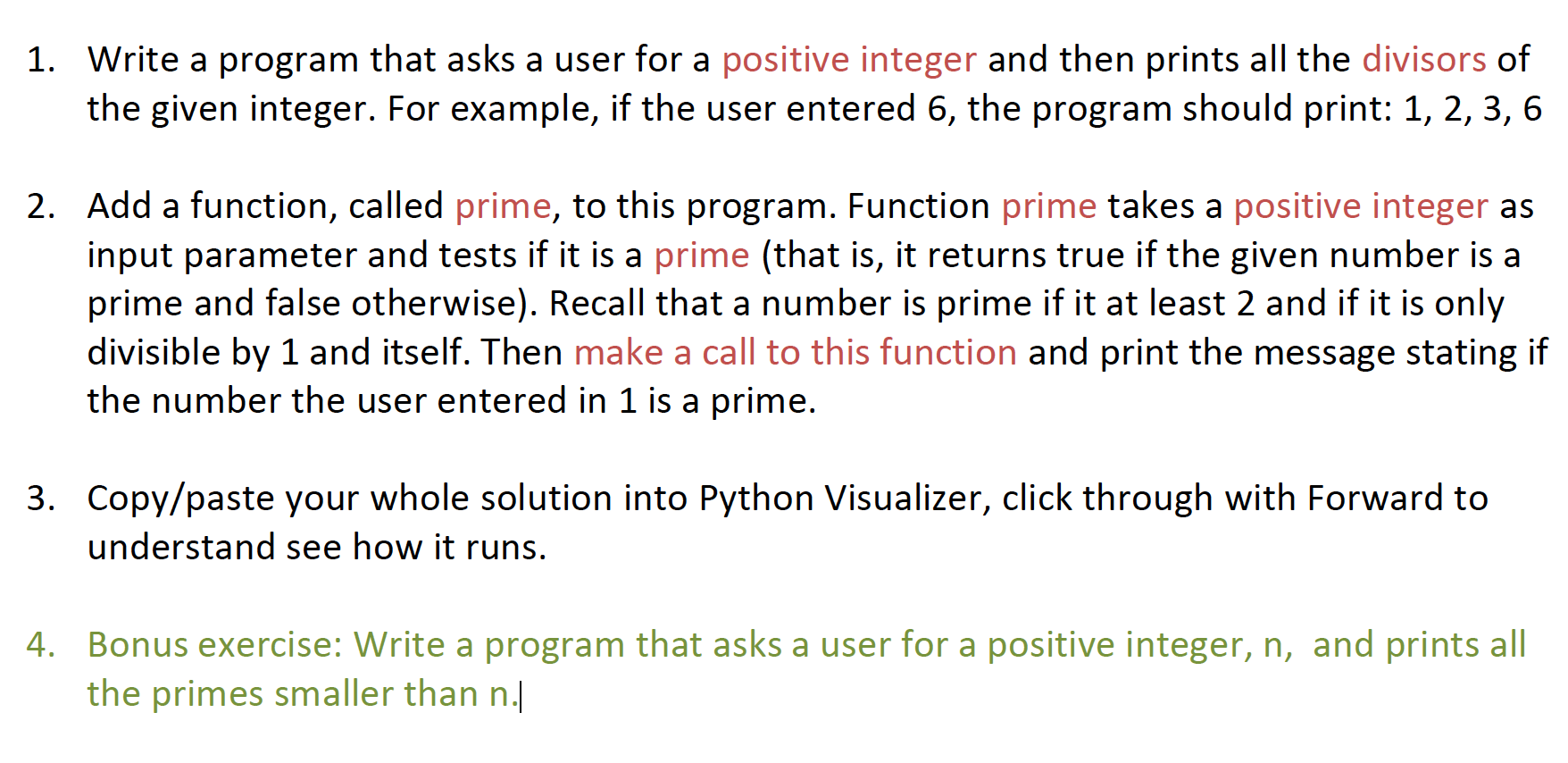 1. Write a program that asks a user for a positive integer and then prints all the divisors of the given integer. For example, if the user entered 6, the program should print: 1, 2, 3, 6

2. Add a function, called prime, to this program. Function prime takes a positive integer as input parameter and tests if it is a prime (that is, it returns true if the given number is a prime and false otherwise). Recall that a number is prime if it at least 2 and if it is only divisible by 1 and itself. Then make a call to this function and print the message stating if the number the user entered in 1 is a prime.

3. Copy/paste your whole solution into Python Visualizer, click through with Forward to understand see how it runs.

4. Bonus exercise: Write a program that asks a user for a positive integer, n, and prints all the primes smaller than n.